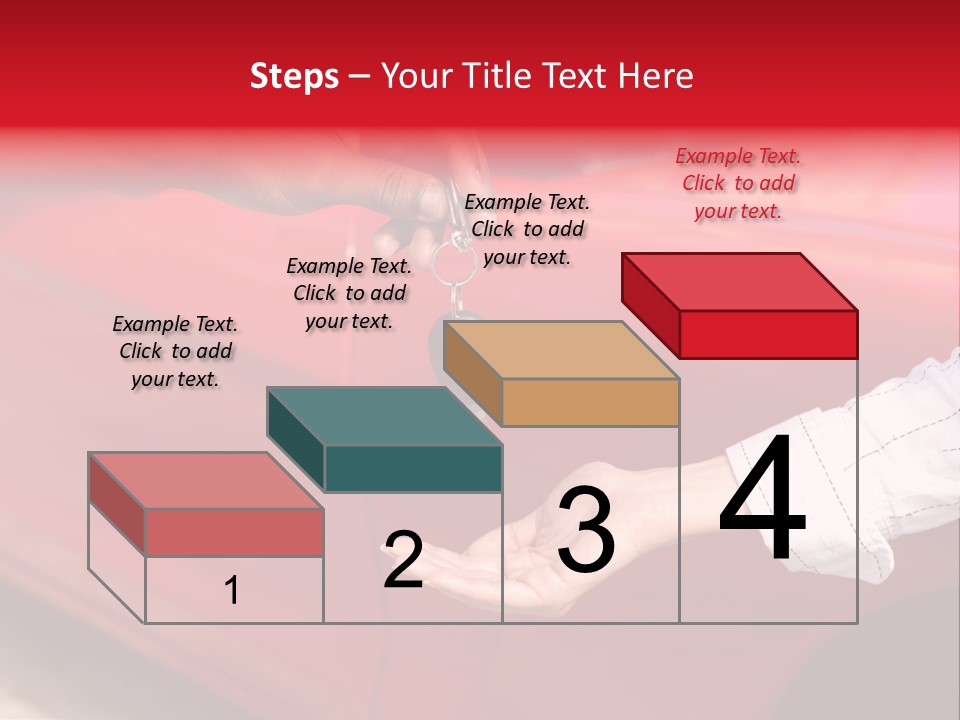 Steps – Your Title Text Here

Example Text. Click to add your text.

Example Text. Click to add your text.

Example Text. Click to add your text.

Example Text. Click to add your text.

1

2

3

4